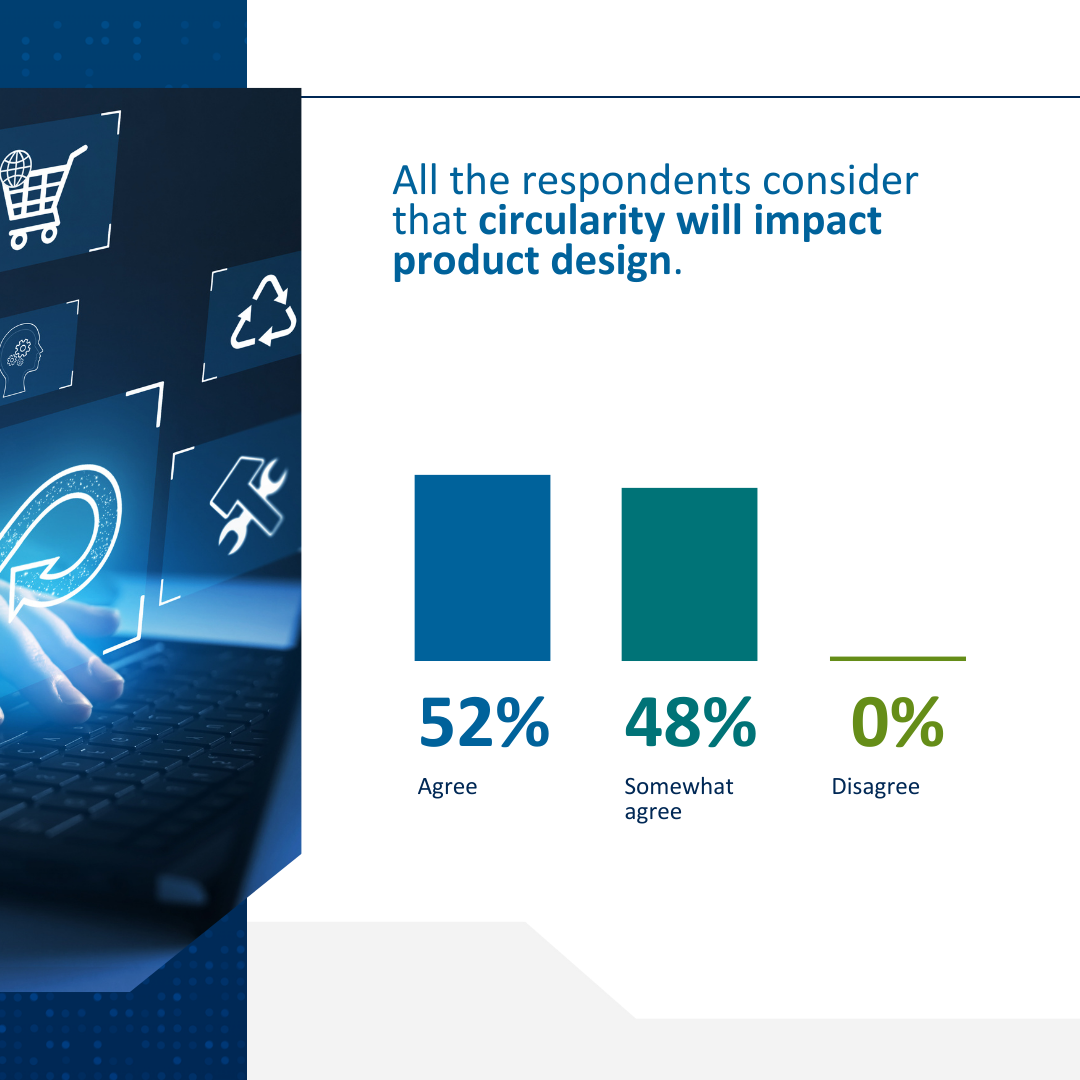 All the respondents consider that circularity will impact product design.

52%
Agree

48%
Somewhat agree

0%
Disagree